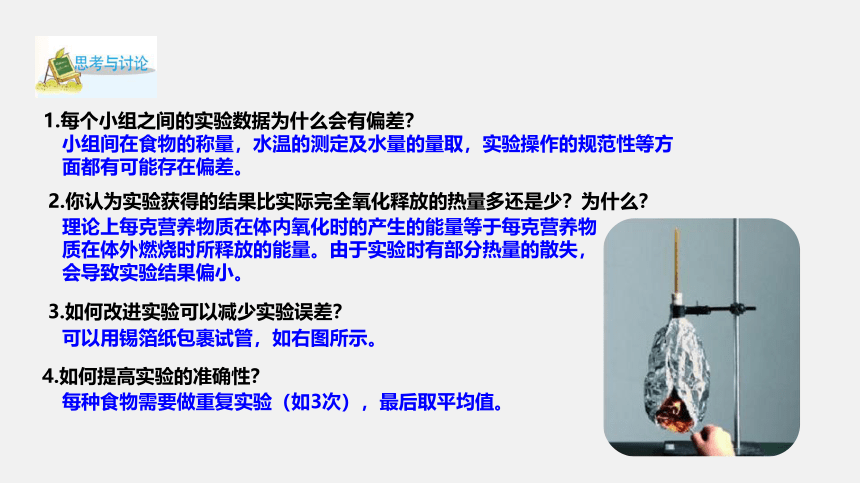 思考与讨论

1.每个小组之间的实验数据为什么会有偏差?
小组间在食物的称量，水温的测定及水量的量取，实验操作的规范性等方面都有可能存在偏差。

2.你认为实验获得的结果比实际完全氧化释放的热量多还是少？为什么?
理论上每克营养物质在体内氧化时的产生的能量等于每克营养物质在体外燃烧时所释放的能量。由于实验时有部分热量的散失，会导致实验结果偏小。

3.如何改进实验可以减少实验误差?
可以用锡箔纸包裹试管，如右图所示。

4.如何提高实验的准确性?
每种食物需要做重复实验（如3次），最后取平均值。